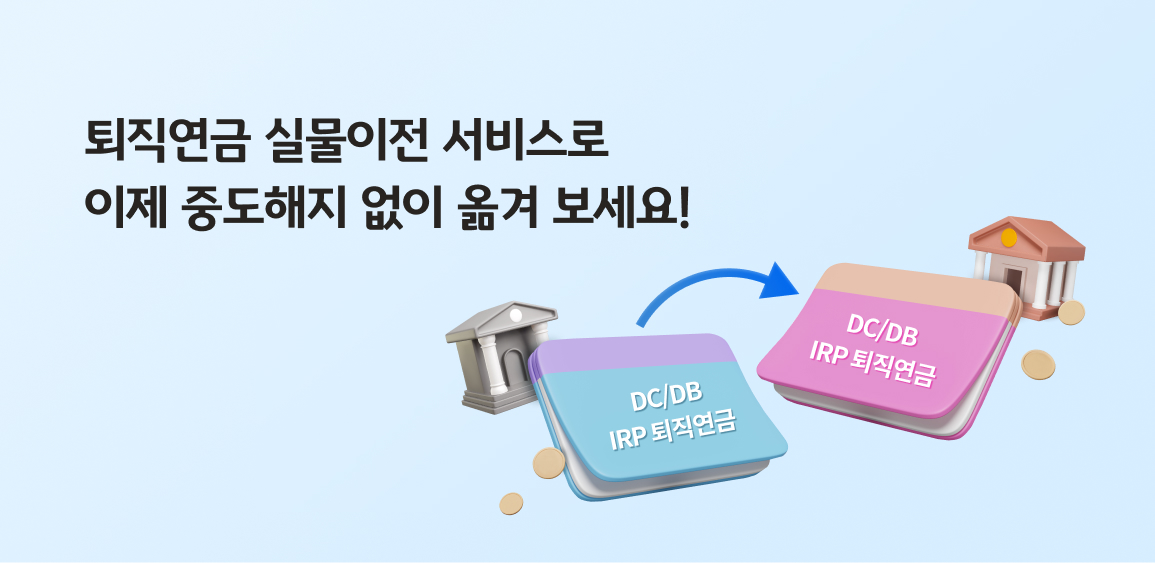 퇴직연금 실물이전 서비스로
이제 중도해지 없이 옮겨 보세요!

DC/DB
IRP 퇴직연금

DC/DB
IRP 퇴직연금